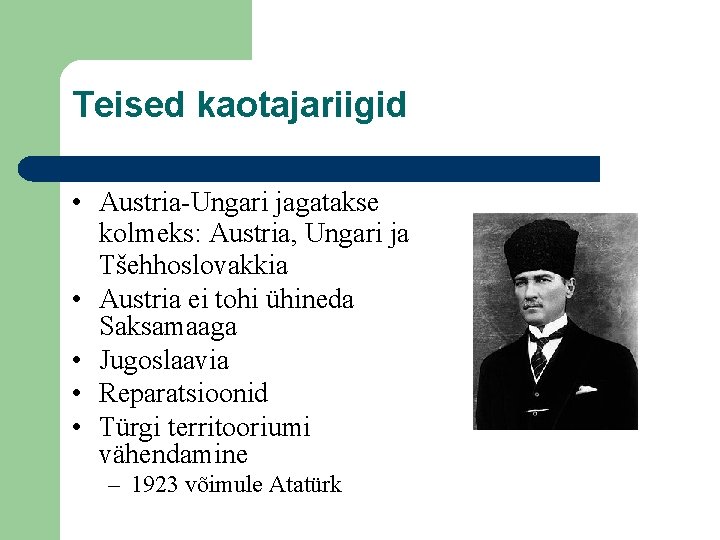 Teised kaotajariigid

• Austria-Ungari jagatakse kolmeks: Austria, Ungari ja Tšehhoslovakkia
• Austria ei tohi ühineda Saksamaaga
• Jugoslaavia
• Reparatsioonid
• Türgi territooriumi vähendamine
– 1923 võimule Atatürk